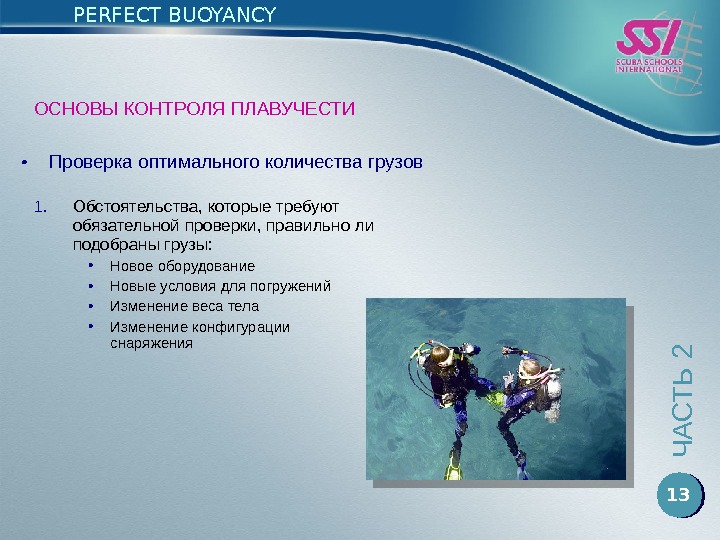 PERFECT BUOYANCY

SSI
SCUBA SCHOOLS INTERNATIONAL

ОСНОВЫ КОНТРОЛЯ ПЛАВУЧЕСТИ

• Проверка оптимального количества грузов

1. Обстоятельства, которые требуют обязательной проверки, правильно ли подобраны грузы:
• Новое оборудование
• Новые условия для погружений
• Изменение веса тела
• Изменение конфигурации снаряжения

ЧАСТЬ 2

13